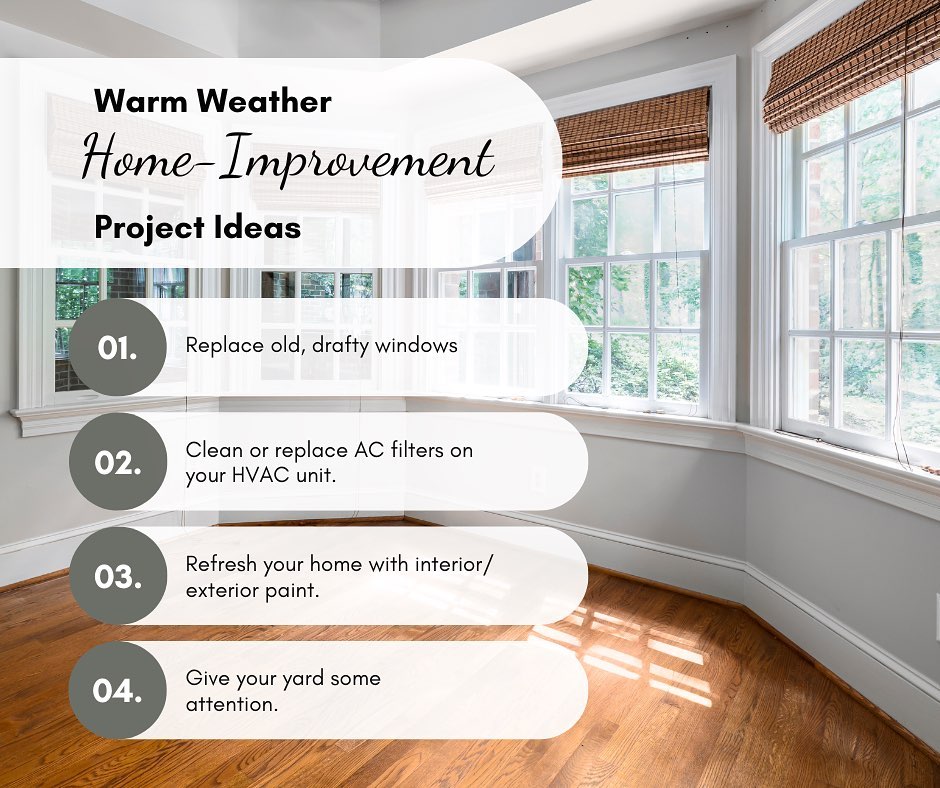 Warm Weather
Home-Improvement
Project Ideas

01.
Replace old, drafty windows

02.
Clean or replace AC filters on your HVAC unit.

03.
Refresh your home with interior/ exterior paint.

04.
Give your yard some attention.